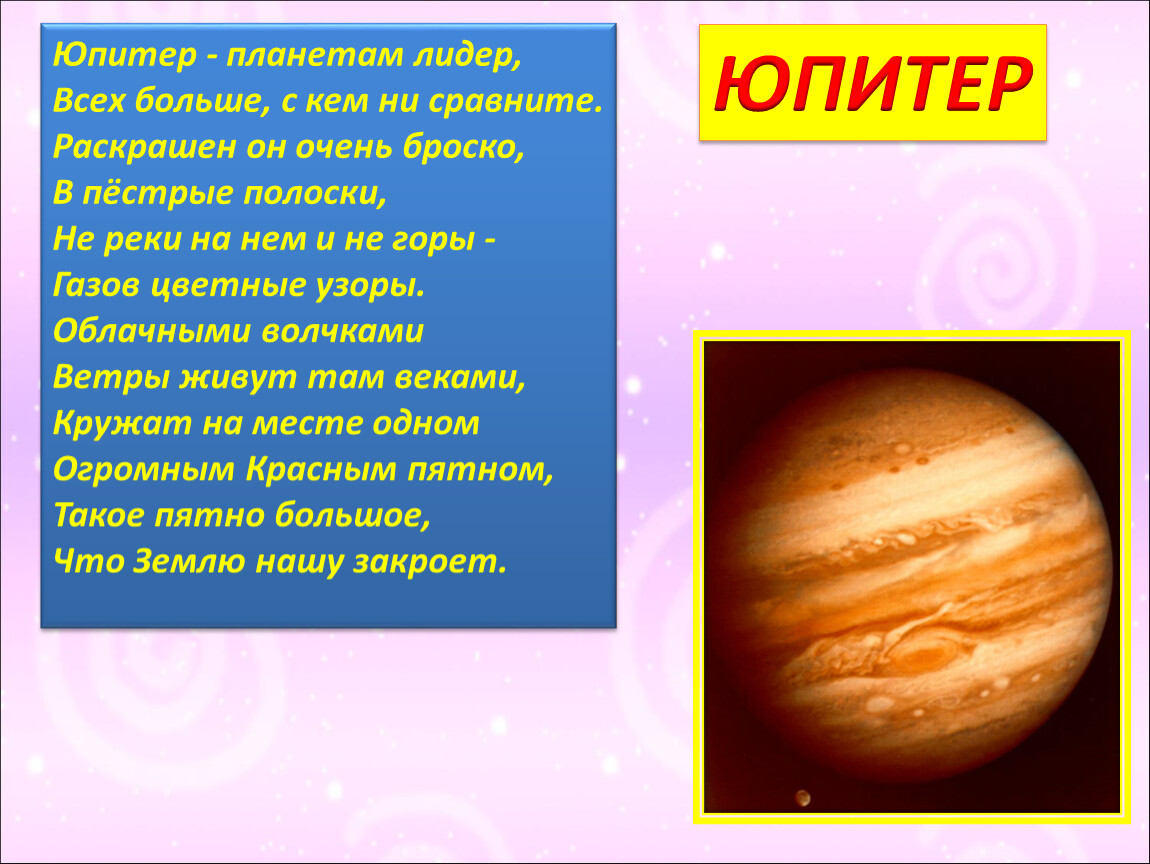 Юпитер - планетам лидер,
Всех больше, с кем ни сравните.
Раскрашен он очень броско,
В пёстрые полоски,
Не реки на нем и не горы -
Газов цветные узоры.
Облачными волчками
Ветры живут там веками,
Кружат на месте одном
Огромным Красным пятном,
Такое пятно большое,
Что Землю нашу закроет.

ЮПИТЕР